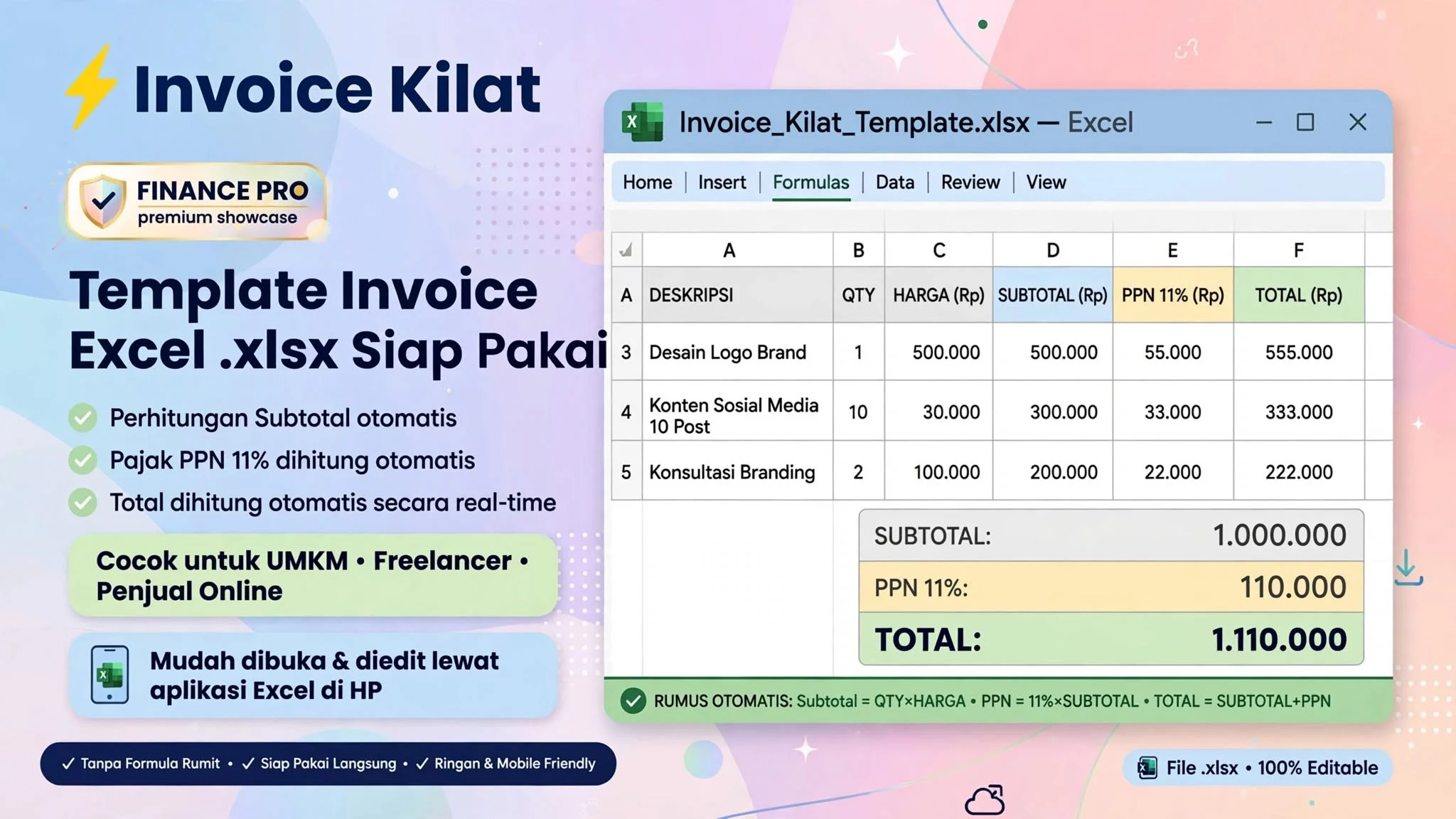 Invoice Kilat

FINANCE PRO
premium showcase

Template Invoice Excel .xlsx Siap Pakai

Perhitungan Subtotal otomatis
Pajak PPN 11% dihitung otomatis
Total dihitung otomatis secara real-time

Cocok untuk UMKM • Freelancer • Penjual Online

Mudah dibuka & diedit lewat aplikasi Excel di HP

✓ Tanpa Formula Rumit • ✓ Siap Pakai Langsung • ✓ Ringan & Mobile Friendly

Invoice_Kilat_Template.xlsx — Excel

Home | Insert | Formulas | Data | Review | View

| | A | B | C | D | E | F |
|---|---|---|---|---|---|---|
| A | DESKRIPSI | QTY | HARGA (Rp) | SUBTOTAL (Rp) | PPN 11% (Rp) | TOTAL (Rp) |
| 3 | Desain Logo Brand | 1 | 500.000 | 500.000 | 55.000 | 555.000 |
| 4 | Konten Sosial Media 10 Post | 10 | 30.000 | 300.000 | 33.000 | 333.000 |
| 5 | Konsultasi Branding | 2 | 100.000 | 200.000 | 22.000 | 222.000 |

SUBTOTAL: 1.000.000
PPN 11%: 110.000
TOTAL: 1.110.000

RUMUS OTOMATIS: Subtotal = QTY×HARGA • PPN = 11%×SUBTOTAL • TOTAL = SUBTOTAL+PPN

File .xlsx • 100% Editable